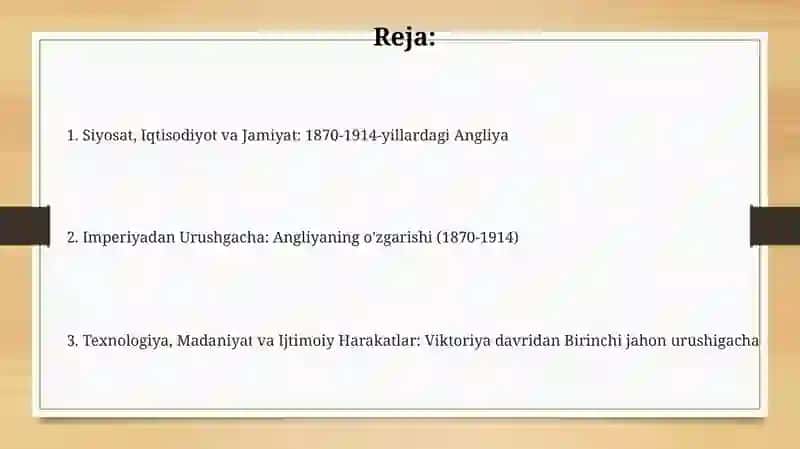 Reja:

1. Siyosat, Iqtisodiyot va Jamiyat: 1870-1914-yillardagi Angliya

2. Imperiyadan Urushgacha: Angliyaning o'zgarishi (1870-1914)

3. Texnologiya, Madaniyat va Ijtimoiy Harakatlar: Viktoriya davridan Birinchi jahon urushigacha